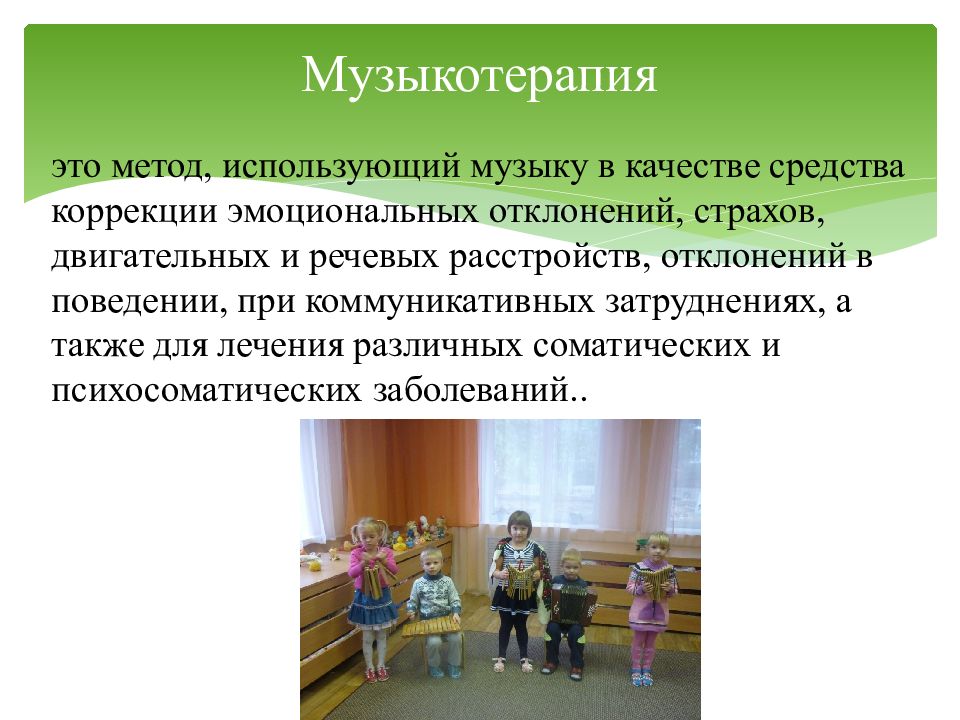 Музыкотерапия

это метод, использующий музыку в качестве средства коррекции эмоциональных отклонений, страхов, двигательных и речевых расстройств, отклонений в поведении, при коммуникативных затруднениях, а также для лечения различных соматических и психосоматических заболеваний..